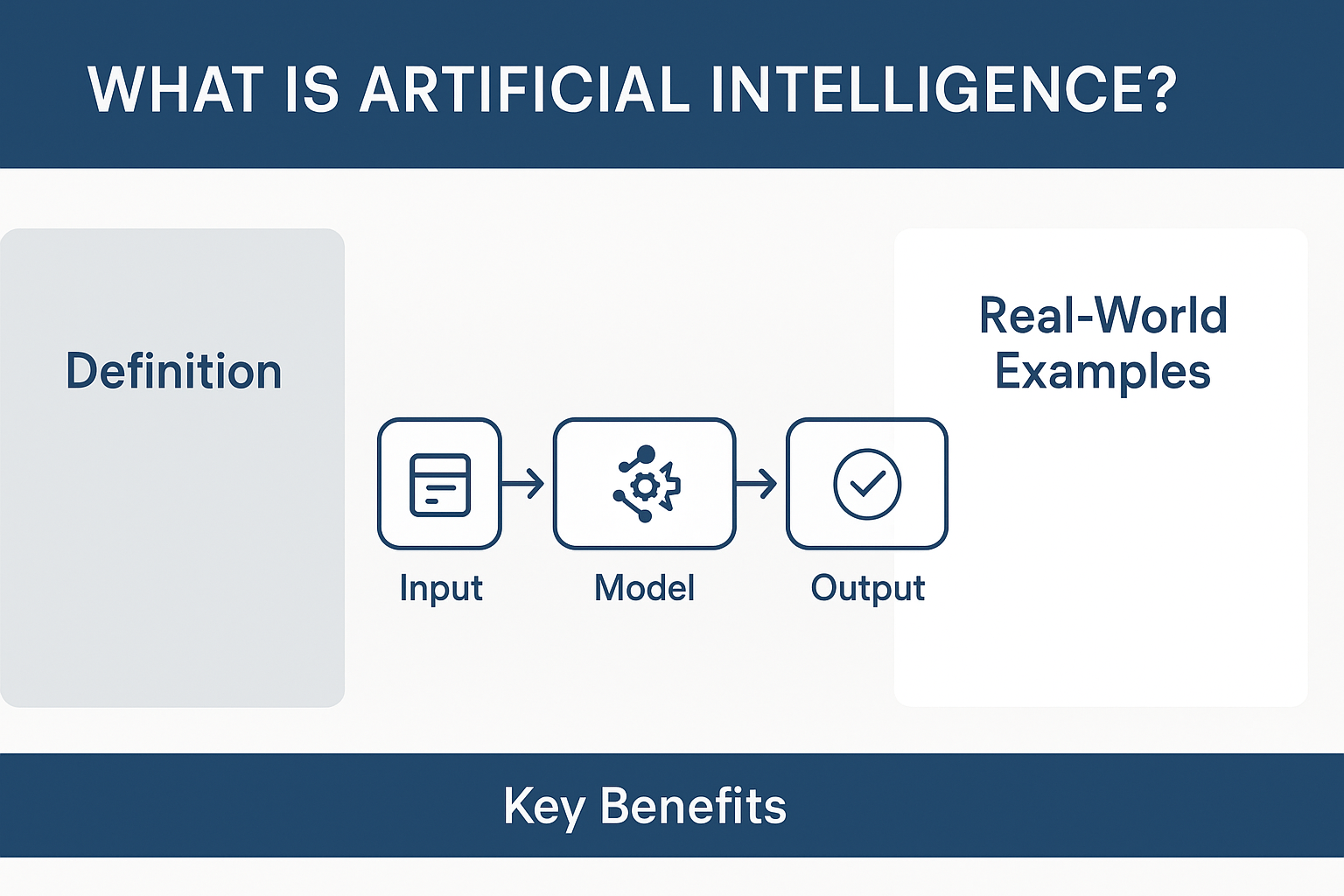 WHAT IS ARTIFICIAL INTELLIGENCE?

Definition

Input

Model

Output

Real-World Examples

Key Benefits